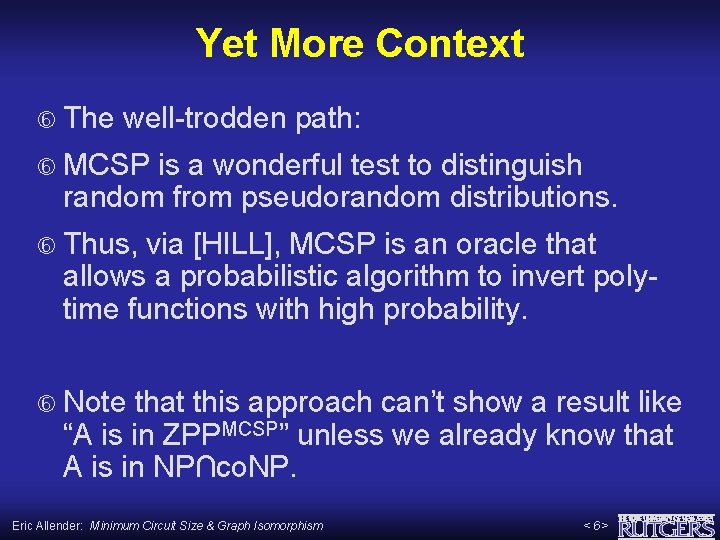 Yet More Context

⑥ The well-trodden path:

⑥ MCSP is a wonderful test to distinguish random from pseudorandom distributions.

⑥ Thus, via [HILL], MCSP is an oracle that allows a probabilistic algorithm to invert poly-time functions with high probability.

⑥ Note that this approach can't show a result like "A is in $ZPP^{MCSP}$" unless we already know that A is in NP∩coNP.

Eric Allender: Minimum Circuit Size & Graph Isomorphism

< 6>

RUTGERS